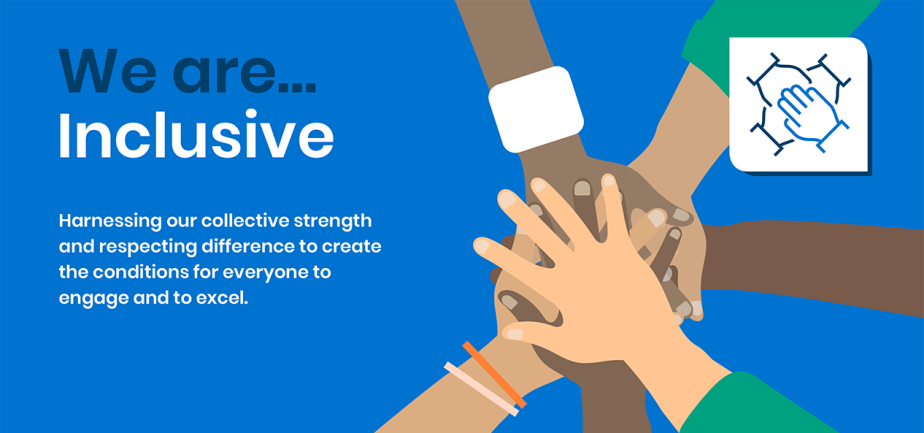 We are...
Inclusive

Harnessing our collective strength and respecting difference to create the conditions for everyone to engage and to excel.